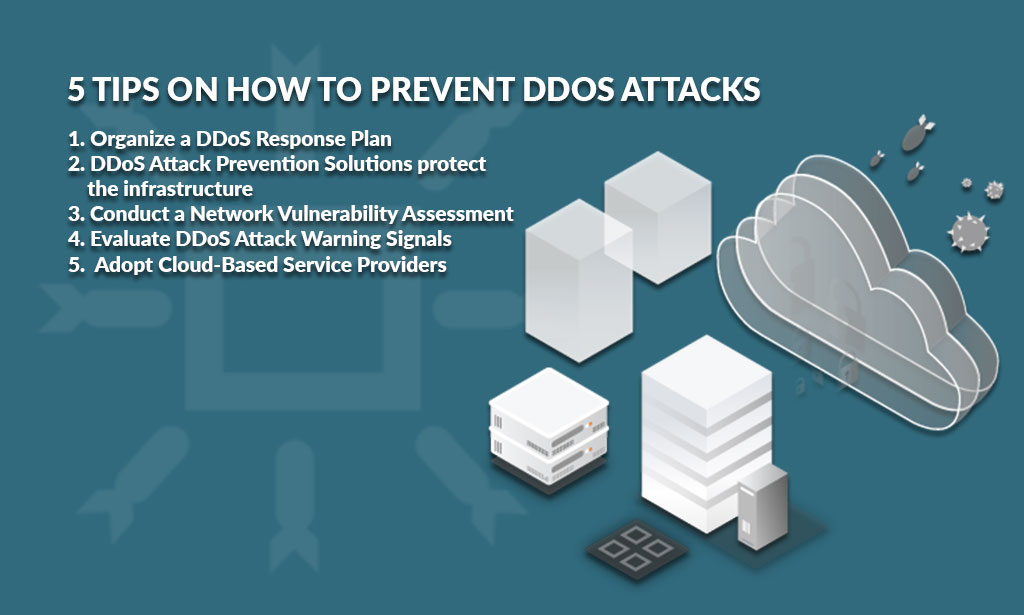 5 TIPS ON HOW TO PREVENT DDOS ATTACKS

1. Organize a DDoS Response Plan
2. DDoS Attack Prevention Solutions protect the infrastructure
3. Conduct a Network Vulnerability Assessment
4. Evaluate DDoS Attack Warning Signals
5. Adopt Cloud-Based Service Providers